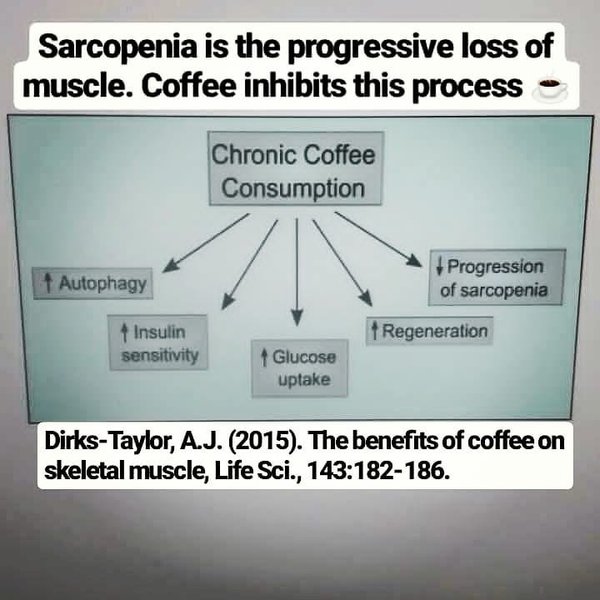 Sarcopenia is the progressive loss of muscle. Coffee inhibits this process ☕

Chronic Coffee Consumption

↑ Autophagy

↑ Insulin sensitivity

↑ Glucose uptake

↑ Regeneration

↓ Progression of sarcopenia

Dirks-Taylor, A.J. (2015). The benefits of coffee on skeletal muscle, Life Sci., 143:182-186.